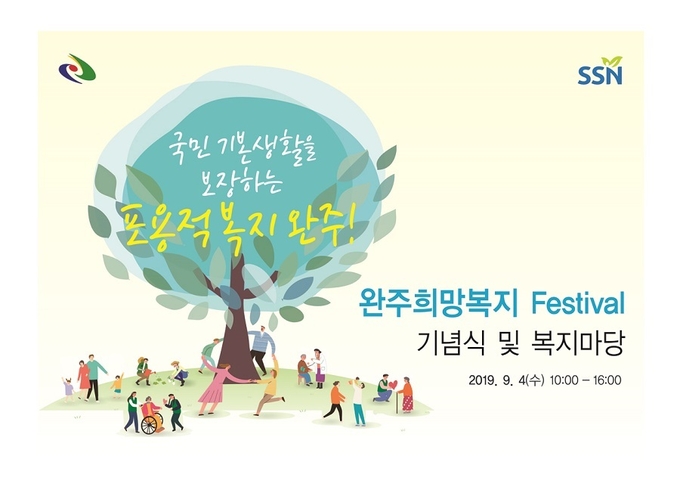 SSN

국민 기본생활을 보장하는

포용적 복지 완주!

완주희망복지 Festival

기념식 및 복지마당

2019. 9. 4(수) 10:00 – 16:00